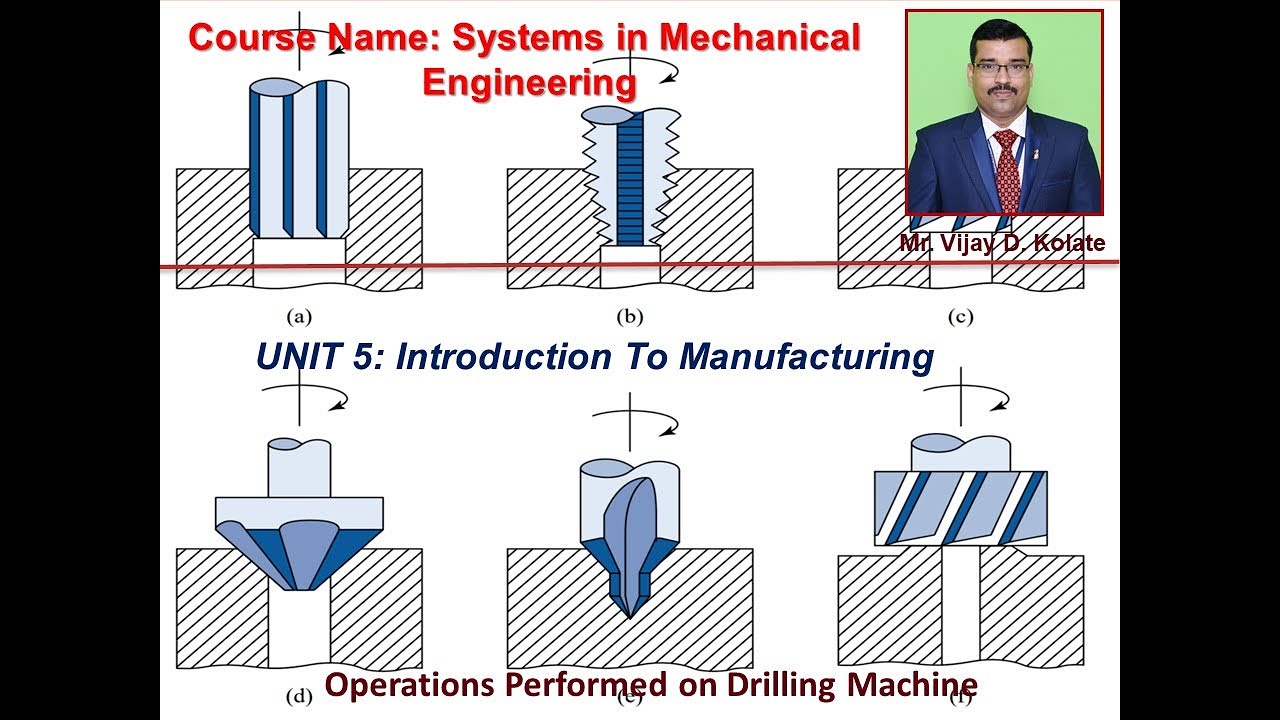 Course Name: Systems in Mechanical Engineering

Mr. Vijay D. Kolate

(a)

(b)

(c)

UNIT 5: Introduction To Manufacturing

(d)

(e)

(f)

Operations Performed on Drilling Machine